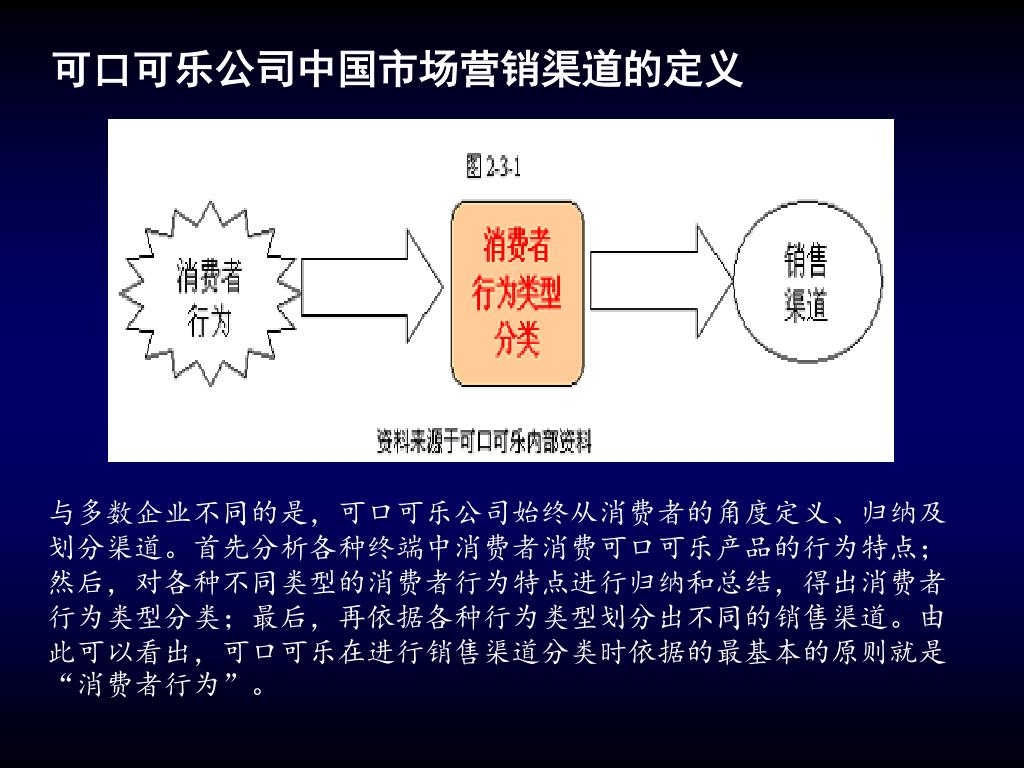 可口可乐公司中国市场营销渠道的定义

图 2-3-1

消费者行为

消费者行为类型分类

销售渠道

资料来源于可口可乐内部资料

与多数企业不同的是，可口可乐公司始终从消费者的角度定义、归纳及划分渠道。首先分析各种终端中消费者消费可口可乐产品的行为特点；然后，对各种不同类型的消费者行为特点进行归纳和总结，得出消费者行为类型分类；最后，再依据各种行为类型划分出不同的销售渠道。由此可以看出，可口可乐在进行销售渠道分类时依据的最基本的原则就是“消费者行为”。